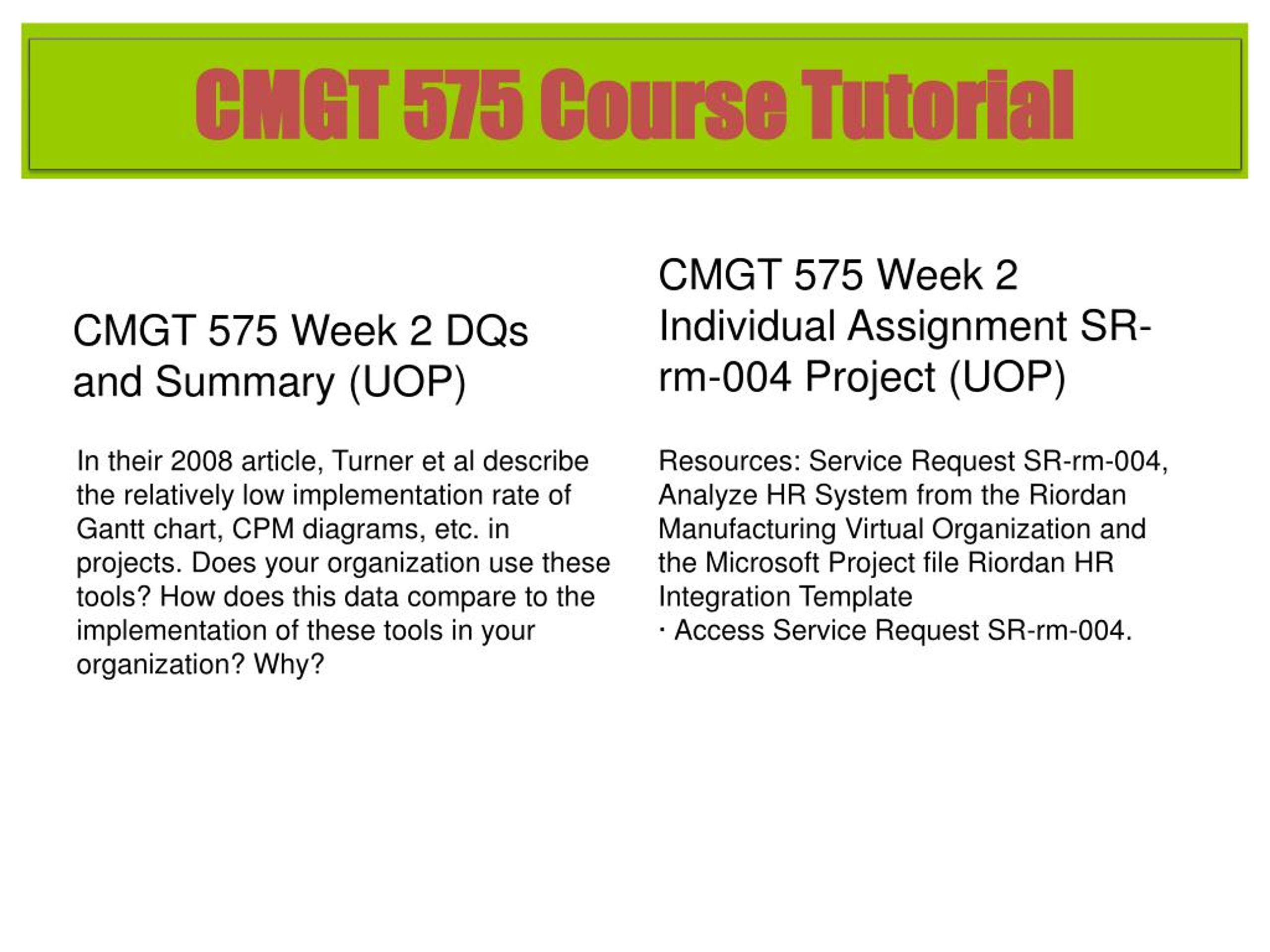 CMGT 575 Course Tutorial

CMGT 575 Week 2 DQs and Summary (UOP)

In their 2008 article, Turner et al describe the relatively low implementation rate of Gantt chart, CPM diagrams, etc. in projects. Does your organization use these tools? How does this data compare to the implementation of these tools in your organization? Why?

CMGT 575 Week 2 Individual Assignment SR-rm-004 Project (UOP)

Resources: Service Request SR-rm-004, Analyze HR System from the Riordan Manufacturing Virtual Organization and the Microsoft Project file Riordan HR Integration Template
· Access Service Request SR-rm-004.